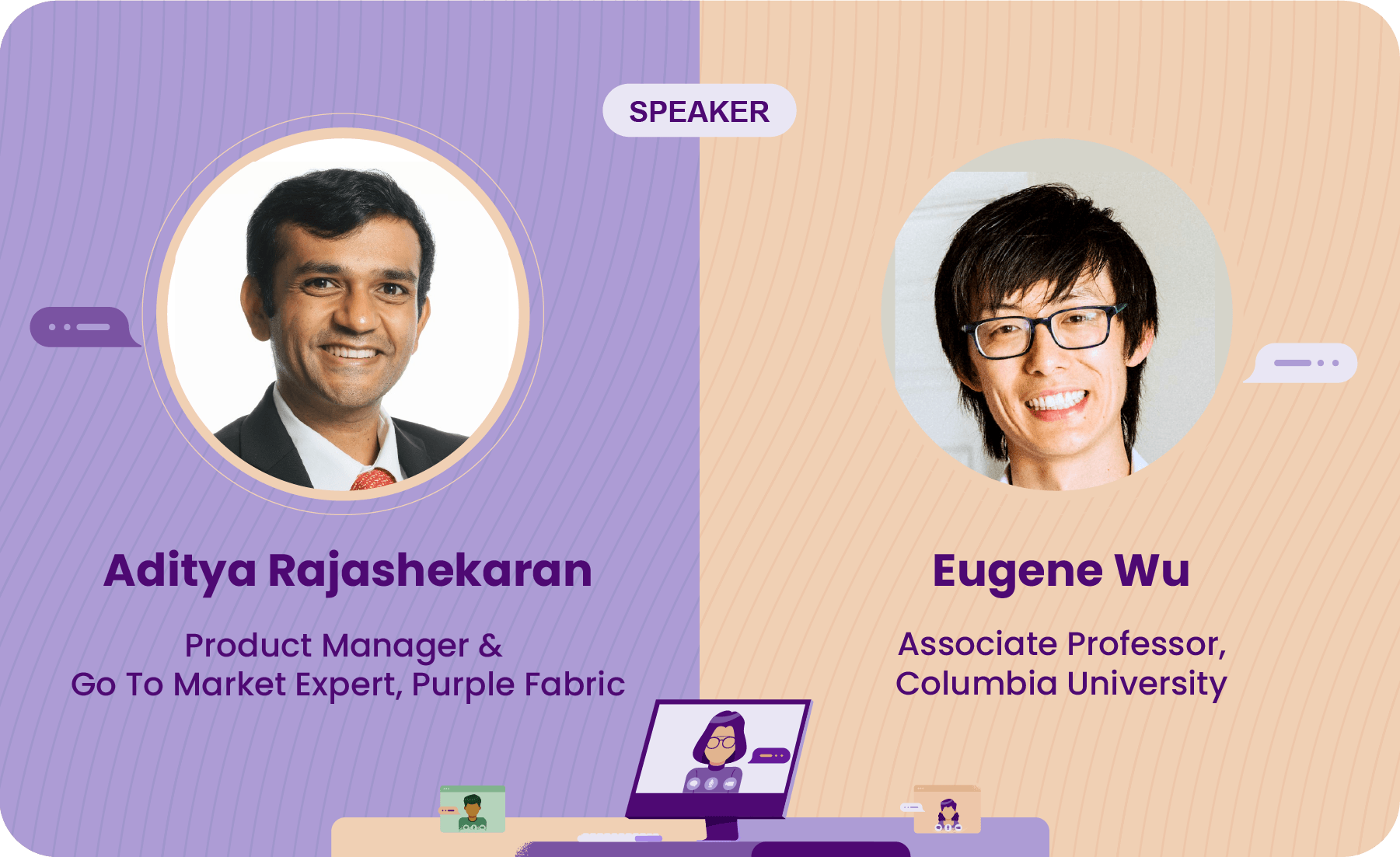 SPEAKER

Aditya Rajashekaran

Product Manager & Go To Market Expert, Purple Fabric

Eugene Wu

Associate Professor, Columbia University